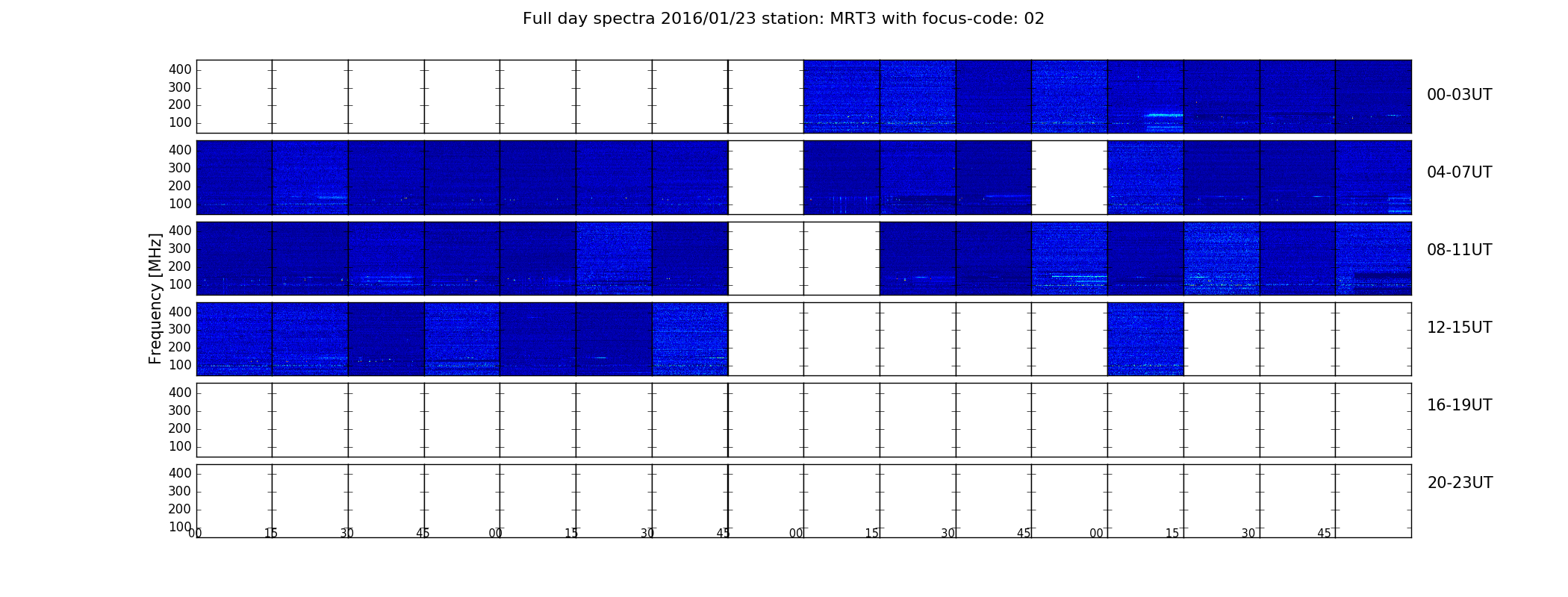 Full day spectra 2016/01/23 station: MRT3 with focus-code: 02

Frequency [MHz]

400
300
200
100
00-03UT

400
300
200
100
04-07UT

400
300
200
100
08-11UT

400
300
200
100
12-15UT

400
300
200
100
16-19UT

400
300
200
100
20-23UT

00 15 30 45 00 15 30 45 00 15 30 45 00 15 30 45